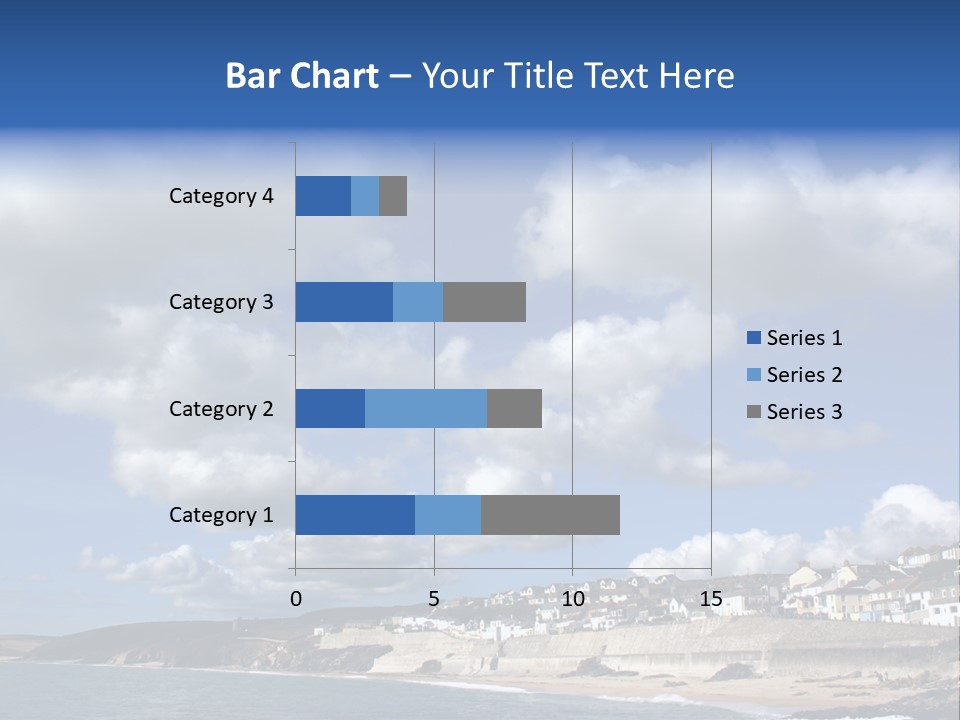 Bar Chart – Your Title Text Here

Category 4
Category 3
Category 2
Category 1

0
5
10
15

Series 1
Series 2
Series 3